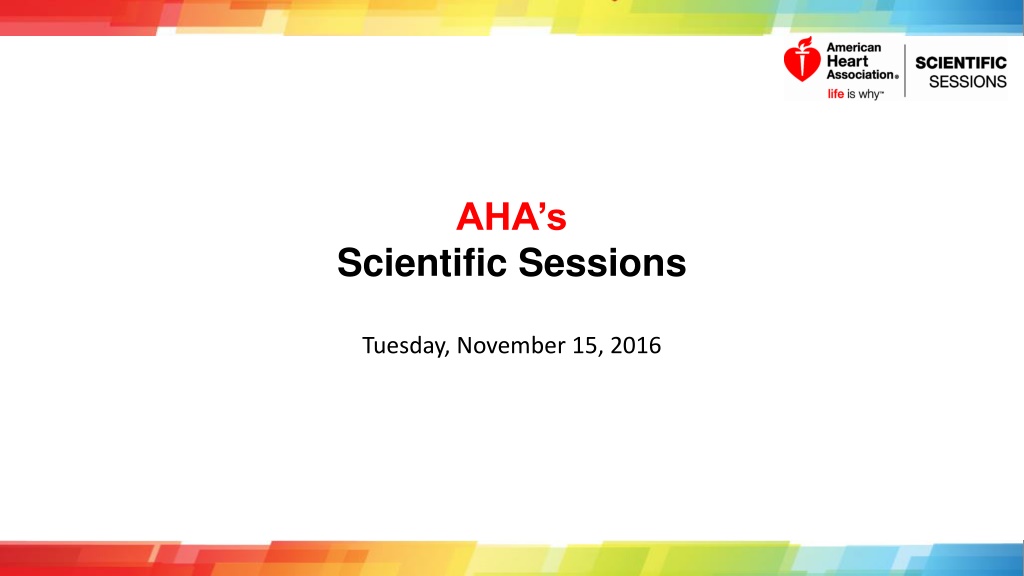 American Heart Association®
life is why™
SCIENTIFIC SESSIONS

AHA's
Scientific Sessions

Tuesday, November 15, 2016